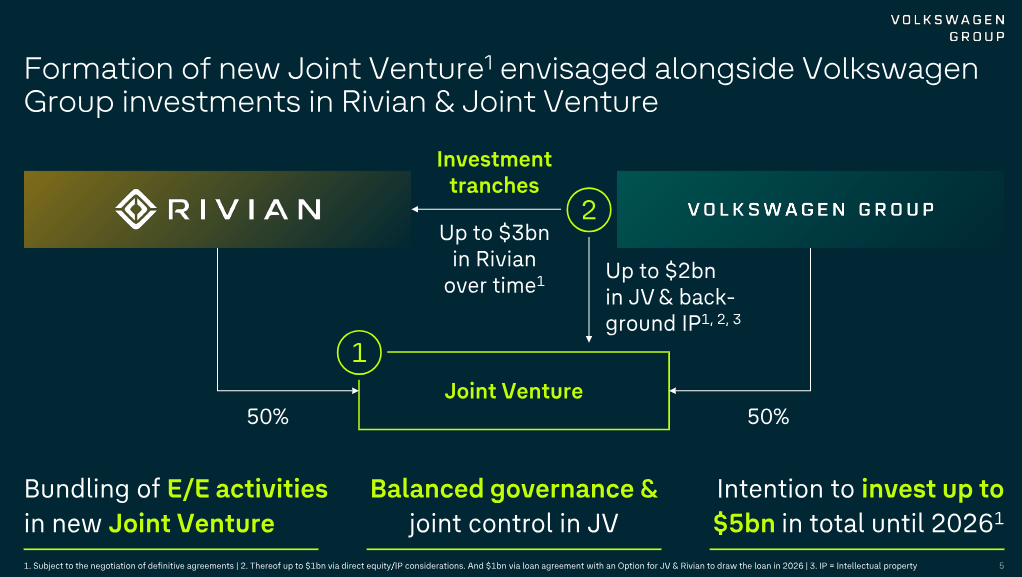 VOLKSWAGEN
GROUP

Formation of new Joint Venture$^1$ envisaged alongside Volkswagen Group investments in Rivian & Joint Venture

RIVIAN

Investment tranches

2

VOLKSWAGEN GROUP

Up to \$3bn in Rivian over time$^1$

Up to \$2bn in JV & background IP$^{1, 2, 3}$

1

Joint Venture

50%

50%

Bundling of E/E activities in new Joint Venture

Balanced governance & joint control in JV

Intention to invest up to \$5bn in total until 2026$^1$

1. Subject to the negotiation of definitive agreements | 2. Thereof up to \$1bn via direct equity/IP considerations. And \$1bn via loan agreement with an Option for JV & Rivian to draw the loan in 2026 | 3. IP = Intellectual property

5